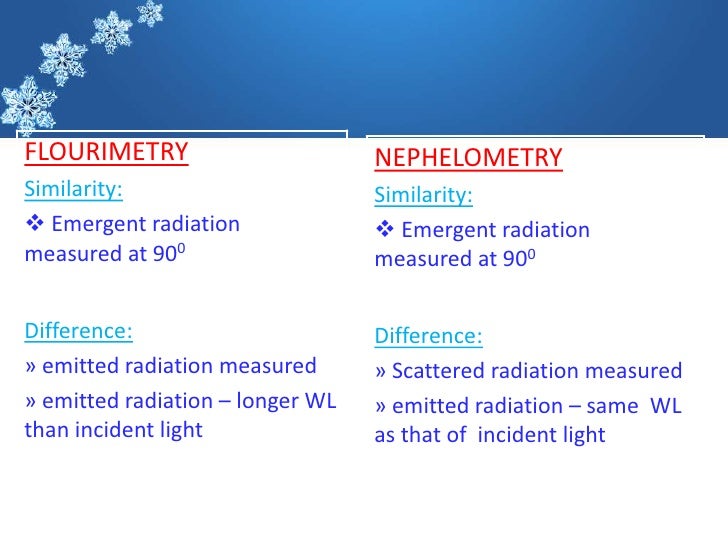 FLOURIMETRY

Similarity:

❖ Emergent radiation measured at $90^0$

Difference:

» emitted radiation measured

» emitted radiation – longer WL than incident light

NEPHELOMETRY

Similarity:

❖ Emergent radiation measured at $90^0$

Difference:

» Scattered radiation measured

» emitted radiation – same WL as that of incident light